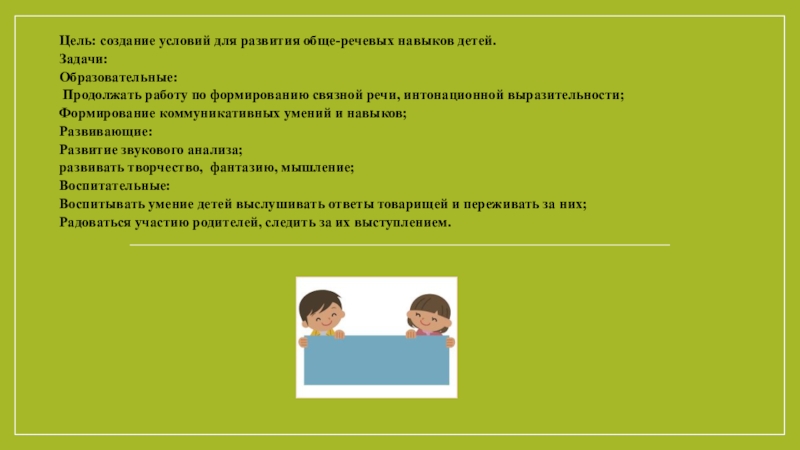 Цель: создание условий для развития обще-речевых навыков детей.
Задачи:
Образовательные:
Продолжать работу по формированию связной речи, интонационной выразительности;
Формирование коммуникативных умений и навыков;
Развивающие:
Развитие звукового анализа;
развивать творчество, фантазию, мышление;
Воспитательные:
Воспитывать умение детей выслушивать ответы товарищей и переживать за них;
Радоваться участию родителей, следить за их выступлением.